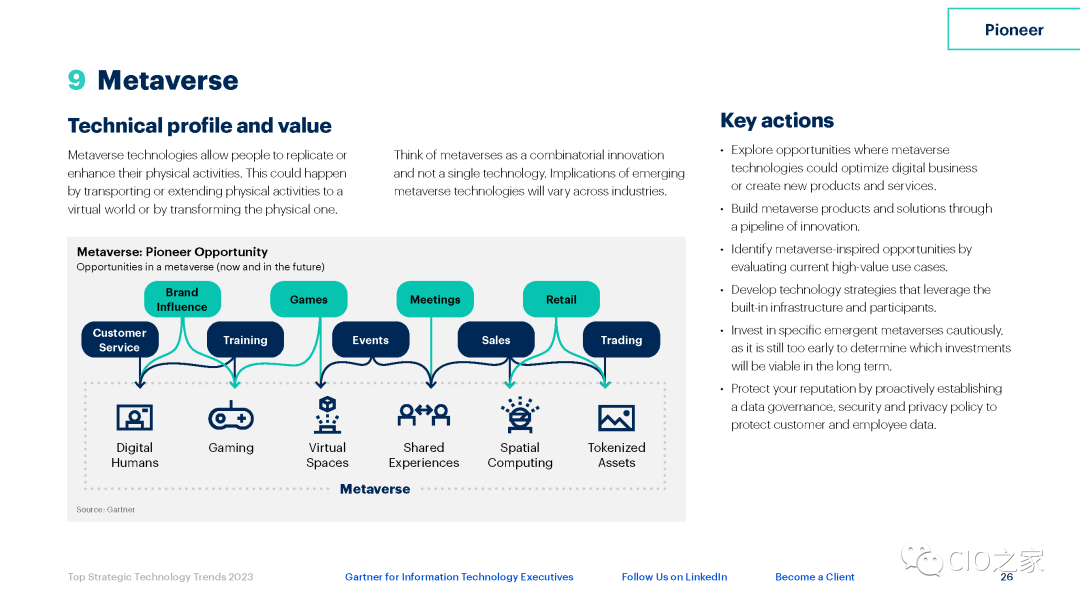 Pioneer

9 Metaverse

Technical profile and value

Metaverse technologies allow people to replicate or enhance their physical activities. This could happen by transporting or extending physical activities to a virtual world or by transforming the physical one.

Think of metaverses as a combinatorial innovation and not a single technology. Implications of emerging metaverse technologies will vary across industries.

Metaverse: Pioneer Opportunity
Opportunities in a metaverse (now and in the future)

Brand Influence
Games
Meetings
Retail
Customer Service
Training
Events
Sales
Trading

Digital Humans
Gaming
Virtual Spaces
Shared Experiences
Spatial Computing
Tokenized Assets

Metaverse

Source: Gartner

Key actions

• Explore opportunities where metaverse technologies could optimize digital business or create new products and services.
• Build metaverse products and solutions through a pipeline of innovation.
• Identify metaverse-inspired opportunities by evaluating current high-value use cases.
• Develop technology strategies that leverage the built-in infrastructure and participants.
• Invest in specific emergent metaverses cautiously, as it is still too early to determine which investments will be viable in the long term.
• Protect your reputation by proactively establishing a data governance, security and privacy policy to protect customer and employee data.

Top Strategic Technology Trends 2023
Gartner for Information Technology Executives
Follow Us on LinkedIn
Become a Client
CIO之家
26